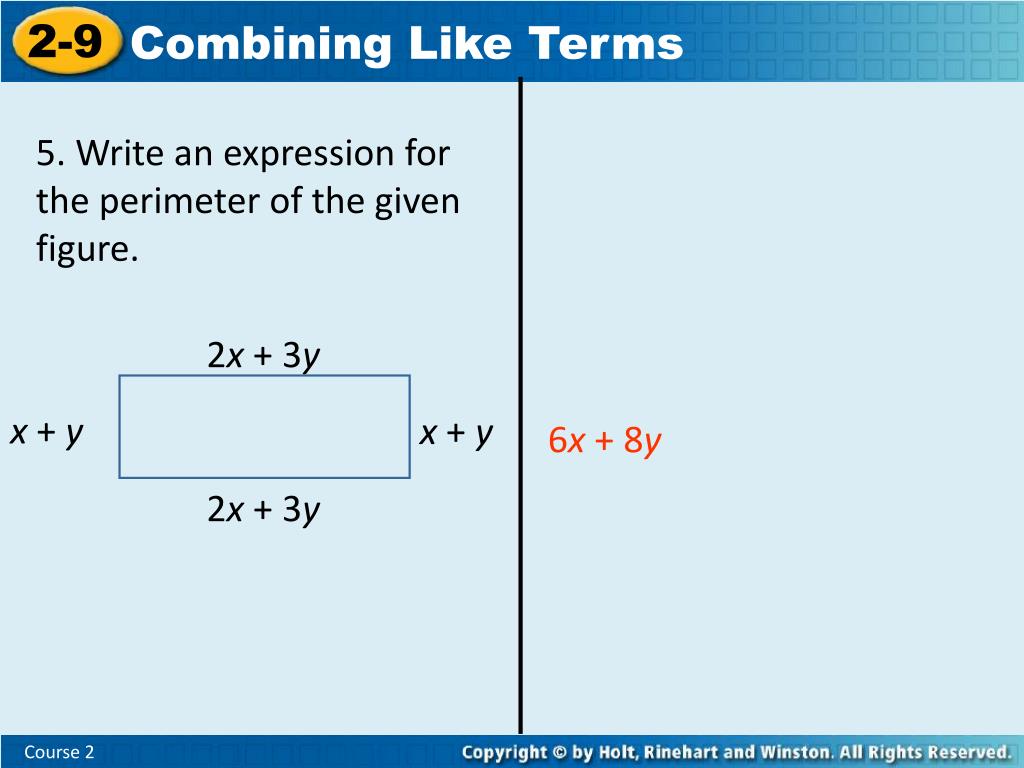 2-9 Combining Like Terms

5. Write an expression for the perimeter of the given figure.

$2x + 3y$

$x + y$

$x + y$

$2x + 3y$

$6x + 8y$

Course 2

Copyright © by Holt, Rinehart and Winston. All Rights Reserved.